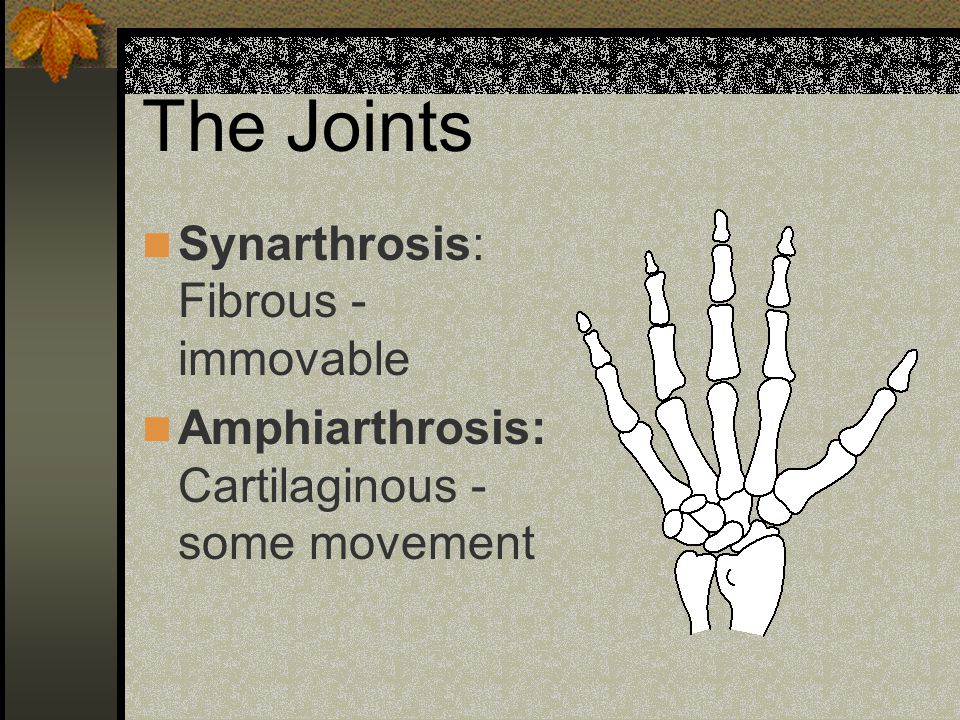 The Joints

Synarthrosis: Fibrous - immovable

Amphiarthrosis: Cartilaginous - some movement